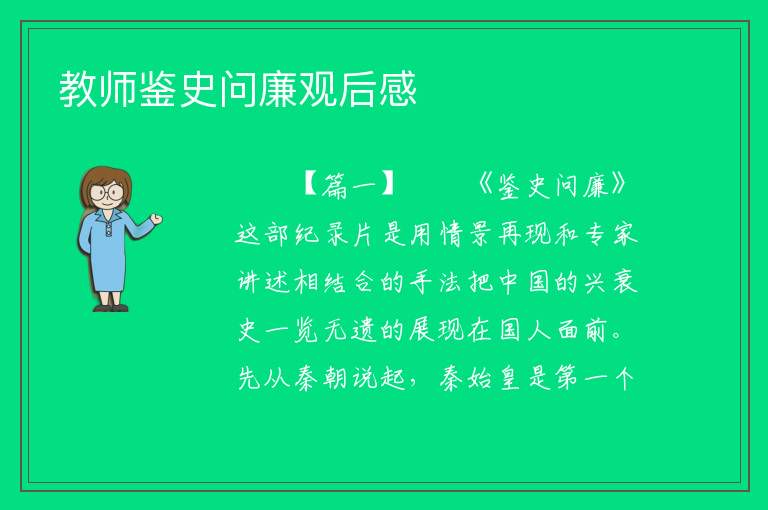 教师鉴史问廉观后感

【篇一】　　《鉴史问廉》这部纪录片是用情景再现和专家讲述相结合的手法把中国的兴衰史一览无遗的展现在国人面前。先从秦朝说起，秦始皇是第一个